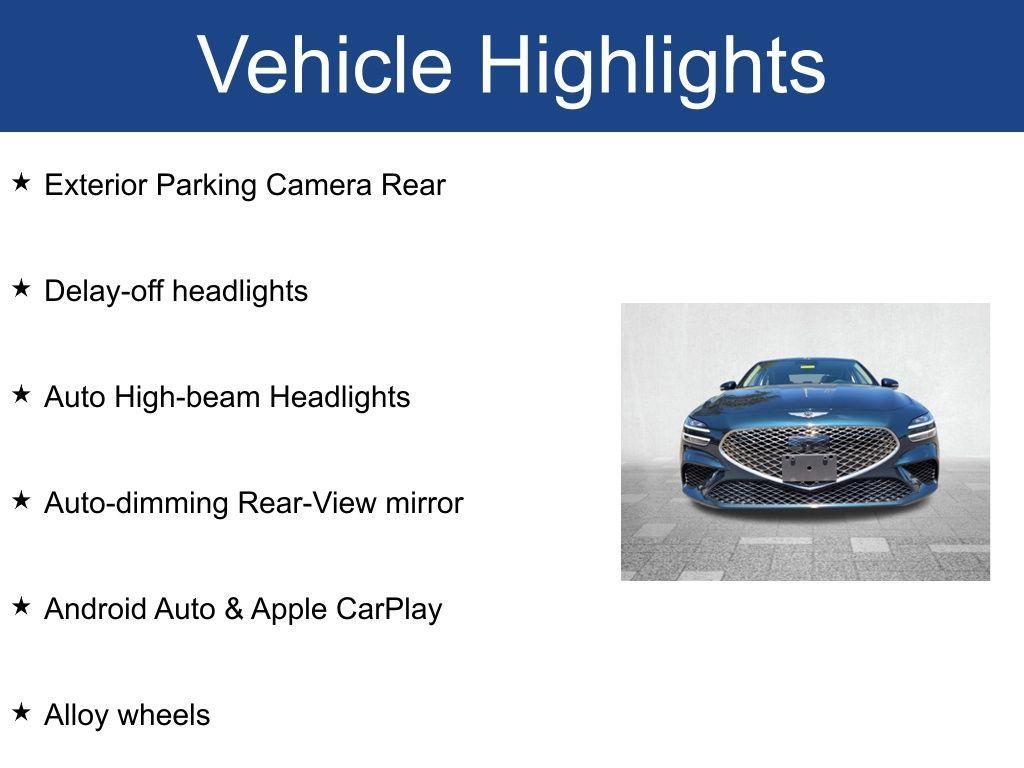 Vehicle Highlights

★ Exterior Parking Camera Rear

★ Delay-off headlights

★ Auto High-beam Headlights

★ Auto-dimming Rear-View mirror

★ Android Auto & Apple CarPlay

★ Alloy wheels